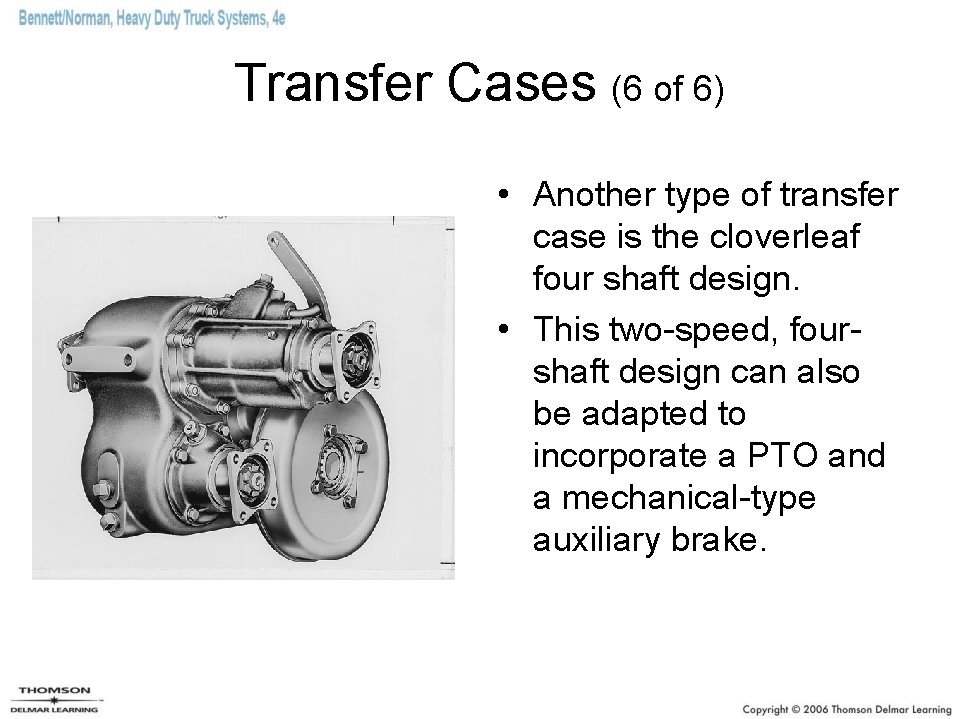 Bennett/Norman, Heavy Duty Truck Systems, 4e

Transfer Cases (6 of 6)

• Another type of transfer case is the cloverleaf four shaft design.
• This two-speed, four-shaft design can also be adapted to incorporate a PTO and a mechanical-type auxiliary brake.

THOMSON
DELMAR LEARNING

Copyright © 2006 Thomson Delmar Learning